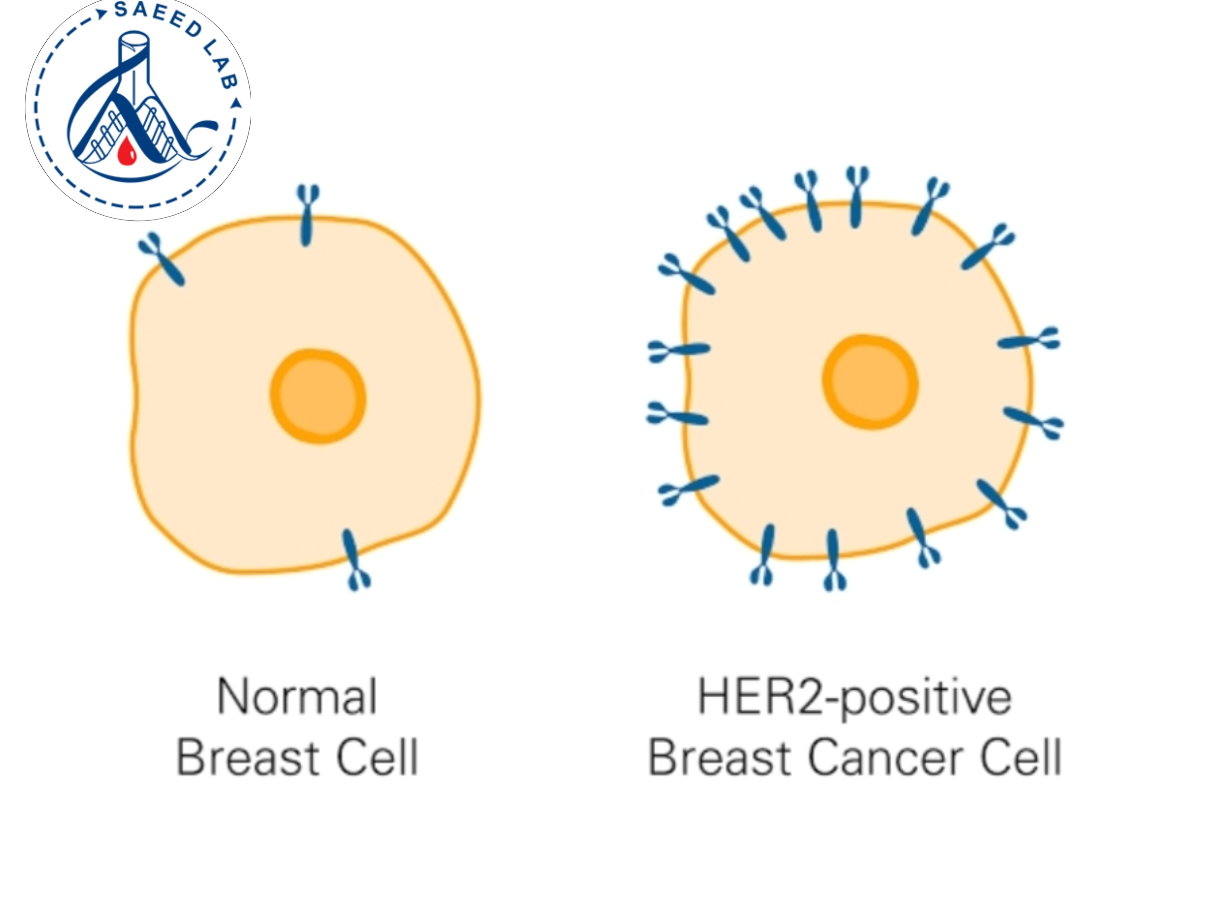 SAEED LAB

Normal
Breast Cell

HER2-positive
Breast Cancer Cell